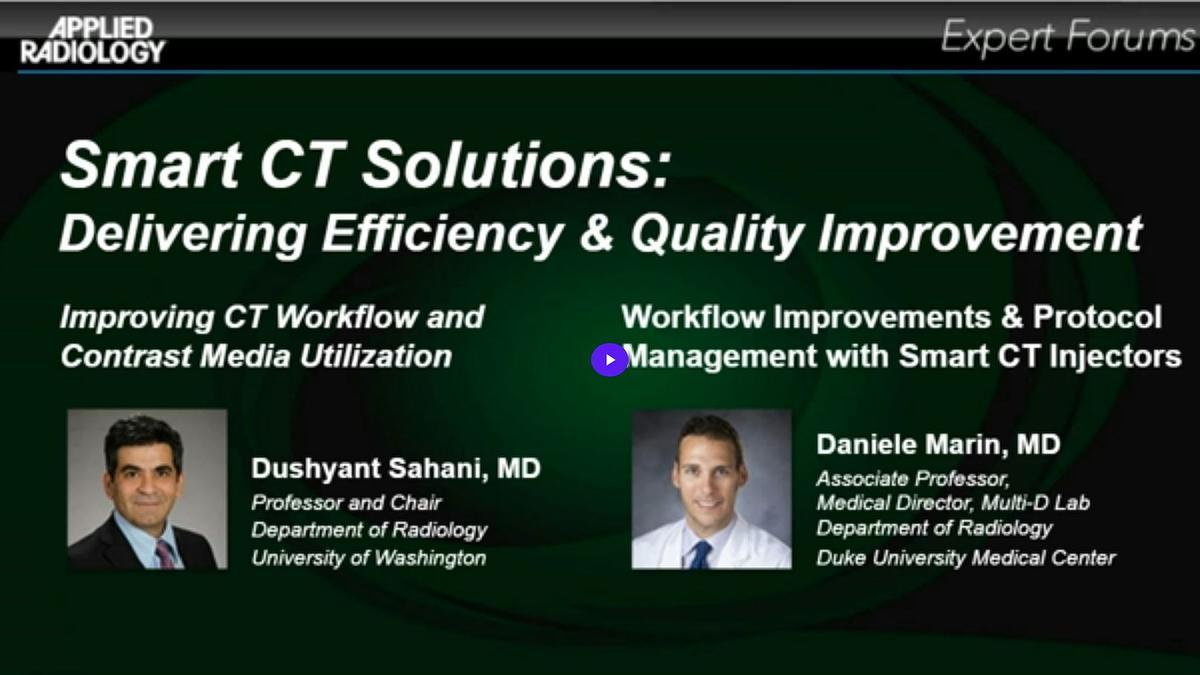 APPLIED RADIOLOGY

Expert Forums

Smart CT Solutions:
Delivering Efficiency & Quality Improvement

Improving CT Workflow and Contrast Media Utilization

Dushyant Sahani, MD
Professor and Chair
Department of Radiology
University of Washington

Workflow Improvements & Protocol Management with Smart CT Injectors

Daniele Marin, MD
Associate Professor,
Medical Director, Multi-D Lab
Department of Radiology
Duke University Medical Center